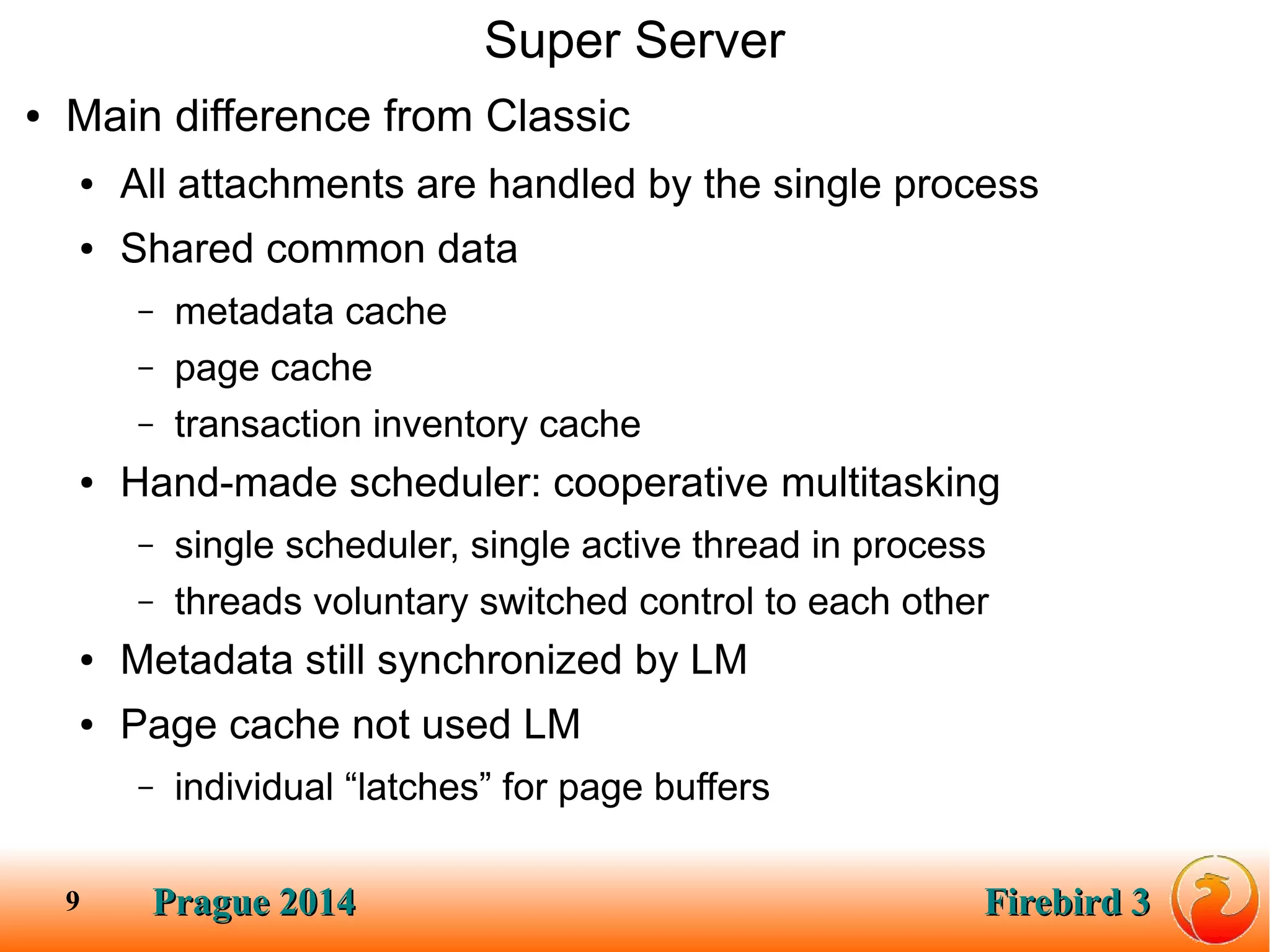 Super Server

• Main difference from Classic

• All attachments are handled by the single process

• Shared common data

– metadata cache

– page cache

– transaction inventory cache

• Hand-made scheduler: cooperative multitasking

– single scheduler, single active thread in process

– threads voluntary switched control to each other

• Metadata still synchronized by LM

• Page cache not used LM

– individual “latches” for page buffers

9 Prague 2014 Firebird 3